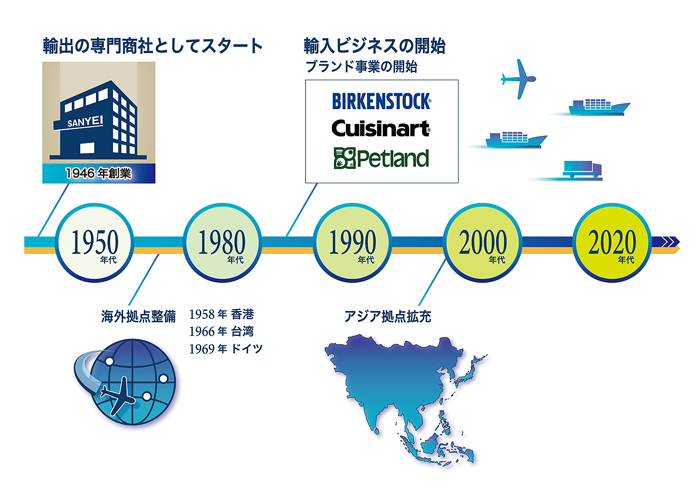 輸出の専門商社としてスタート

SANYEI

1946 年創業

輸入ビジネスの開始
ブランド事業の開始

BIRKENSTOCK
Cuisinart
Petland

1950 年代

1980 年代

1990 年代

2000 年代

2020 年代

海外拠点整備

1958 年 香港
1966 年 台湾
1969 年 ドイツ

アジア拠点拡充